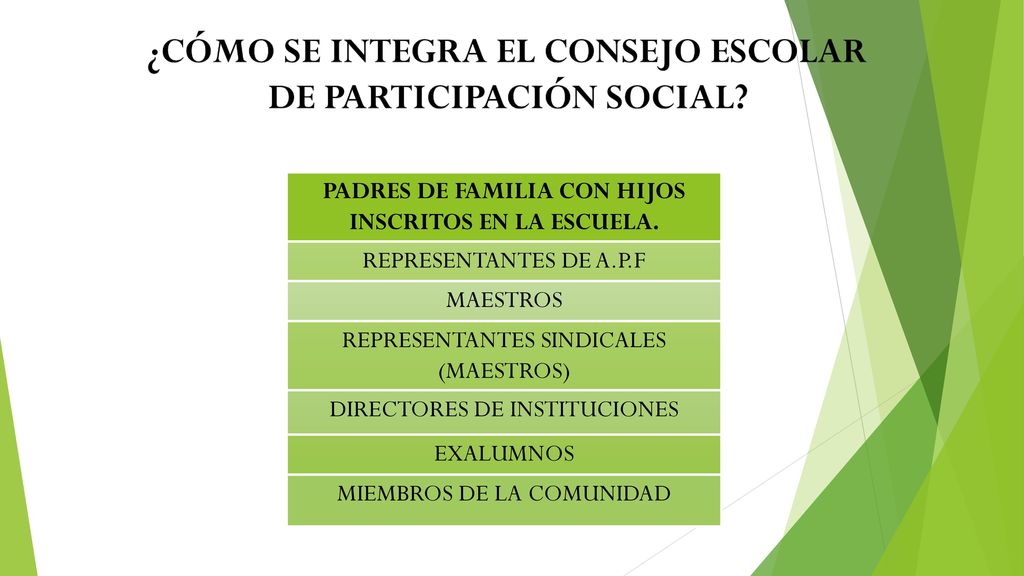 ¿CÓMO SE INTEGRA EL CONSEJO ESCOLAR DE PARTICIPACIÓN SOCIAL?

| PADRES DE FAMILIA CON HIJOS INSCRITOS EN LA ESCUELA. |
|---|
| REPRESENTANTES DE A.P.F |
| MAESTROS |
| REPRESENTANTES SINDICALES (MAESTROS) |
| DIRECTORES DE INSTITUCIONES |
| EXALUMNOS |
| MIEMBROS DE LA COMUNIDAD |